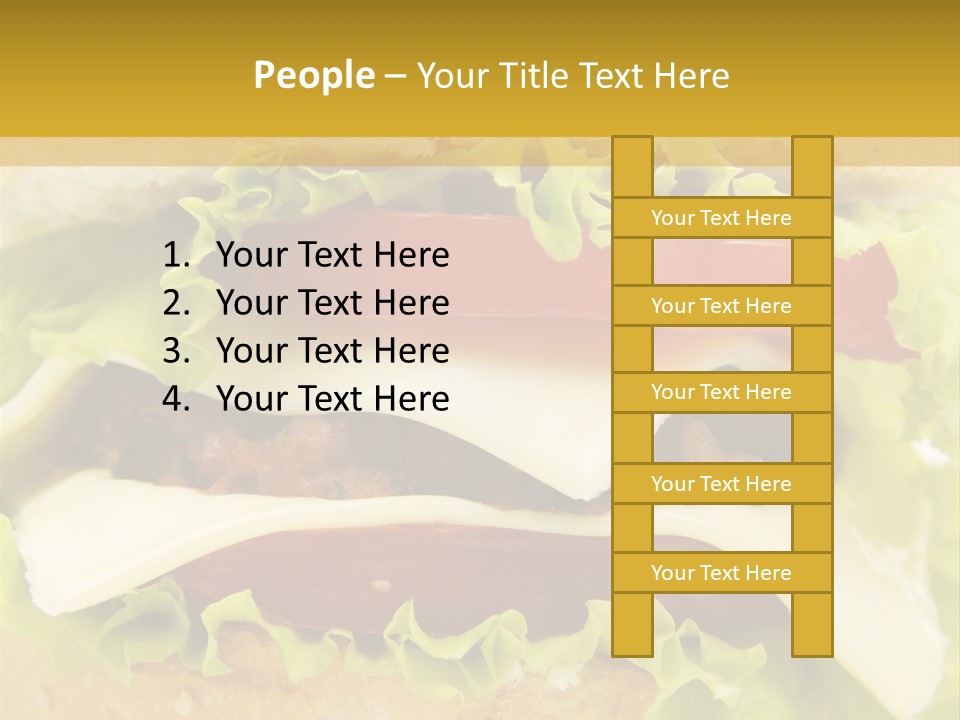 People – Your Title Text Here

1. Your Text Here
2. Your Text Here
3. Your Text Here
4. Your Text Here

Your Text Here

Your Text Here

Your Text Here

Your Text Here

Your Text Here